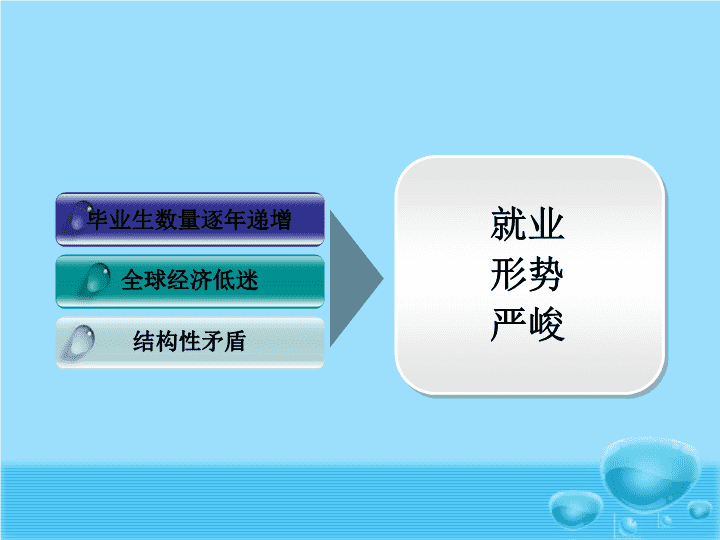 毕业生数量逐年递增

全球经济低迷

结构性矛盾

就业
形势
严峻